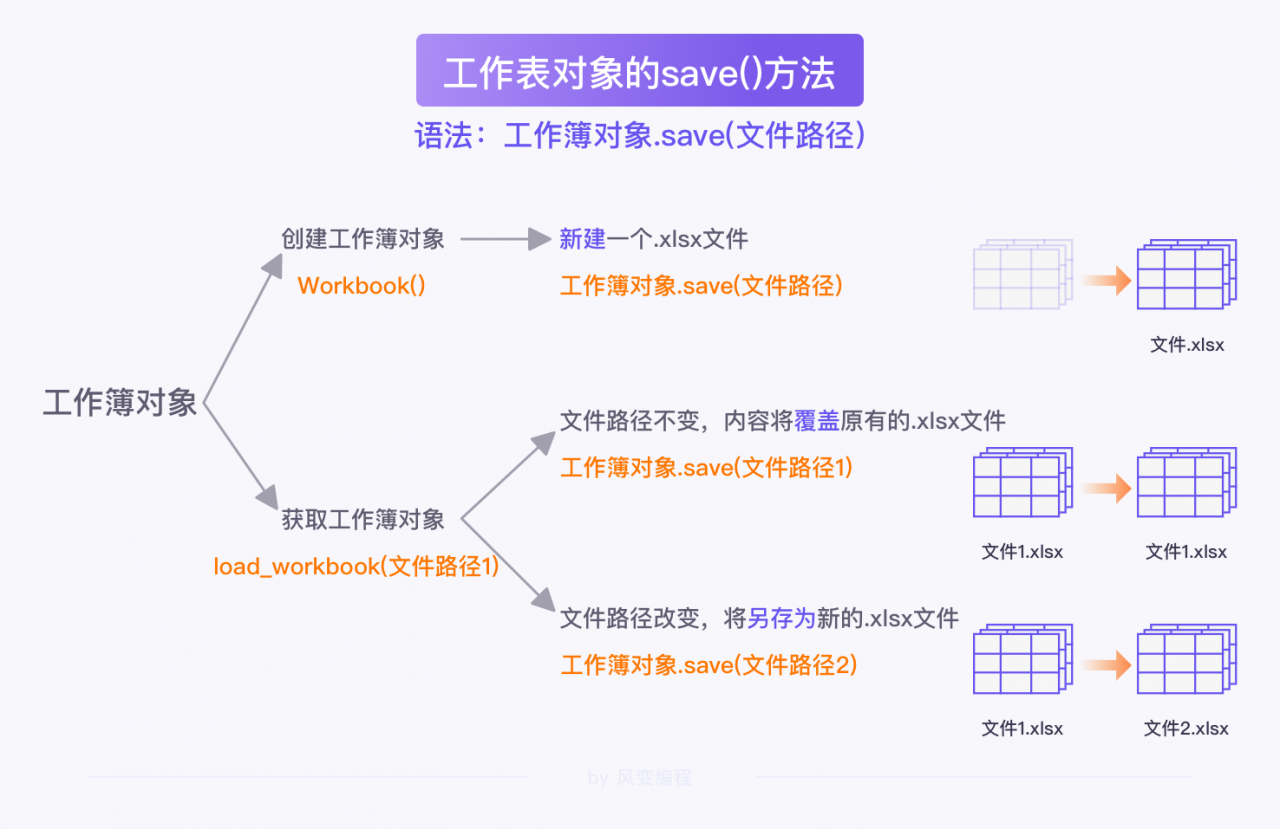 工作表对象的save()方法

语法：工作簿对象.save(文件路径)

工作簿对象

创建工作簿对象
Workbook()

新建一个.xlsx文件
工作簿对象.save(文件路径)

文件.xlsx

获取工作簿对象
load_workbook(文件路径1)

文件路径不变，内容将覆盖原有的.xlsx文件
工作簿对象.save(文件路径1)

文件1.xlsx
文件1.xlsx

文件路径改变，将另存为新的.xlsx文件
工作簿对象.save(文件路径2)

文件1.xlsx
文件2.xlsx

by 风变编程